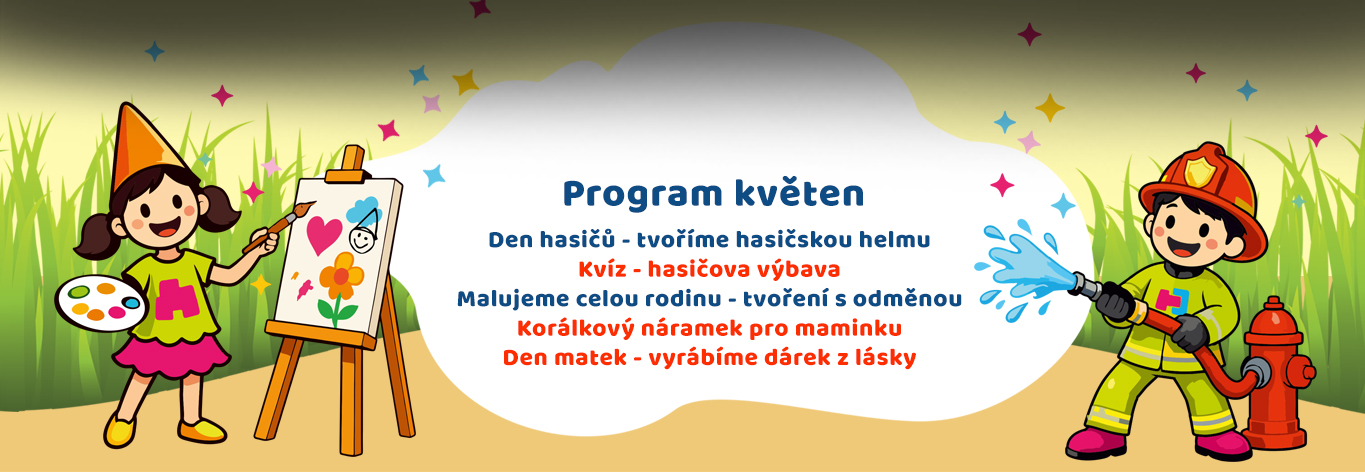 Program květen

Den hasičů - tvoříme hasičskou helmu
Kvíz - hasičova výbava
Malujeme celou rodinu - tvoření s odměnou
Korálkový náramek pro maminku
Den matek - vyrábíme dárek z lásky